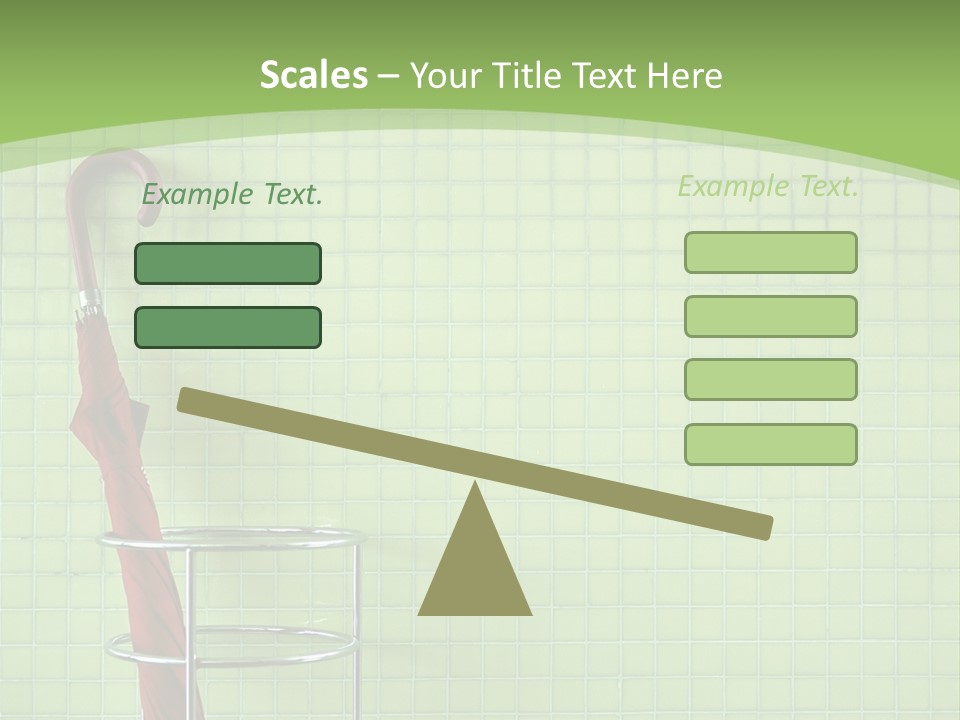 Scales – Your Title Text Here

Example Text.

Example Text.